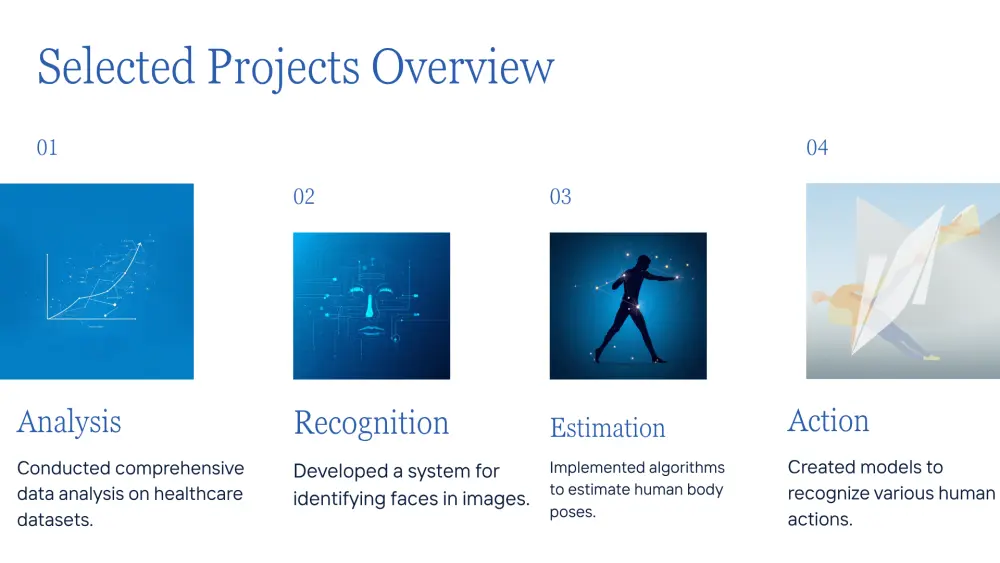 Selected Projects Overview

01

Analysis

Conducted comprehensive data analysis on healthcare datasets.

02

Recognition

Developed a system for identifying faces in images.

03

Estimation

Implemented algorithms to estimate human body poses.

04

Action

Created models to recognize various human actions.